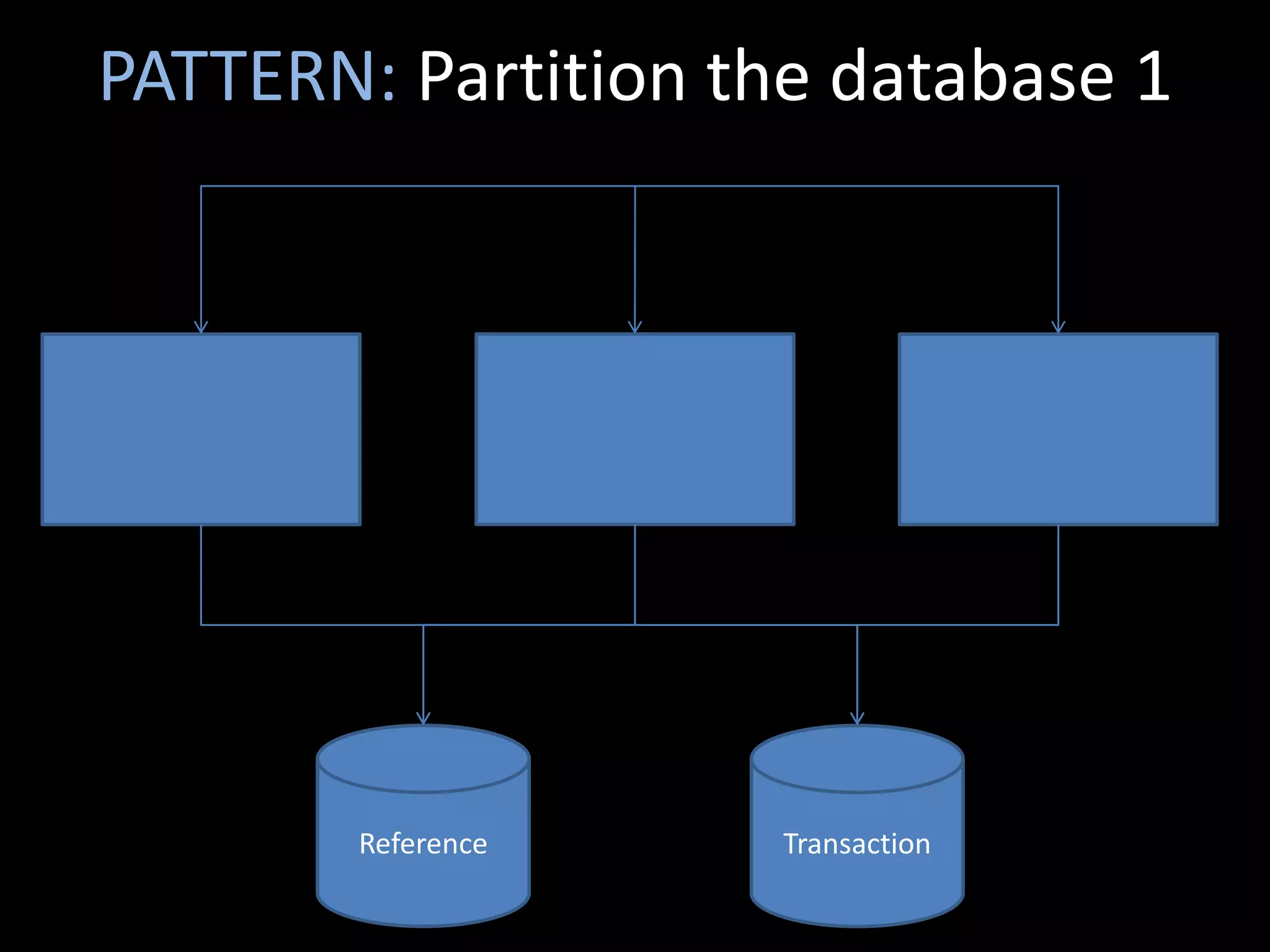 PATTERN: Partition the database 1

Reference

Transaction